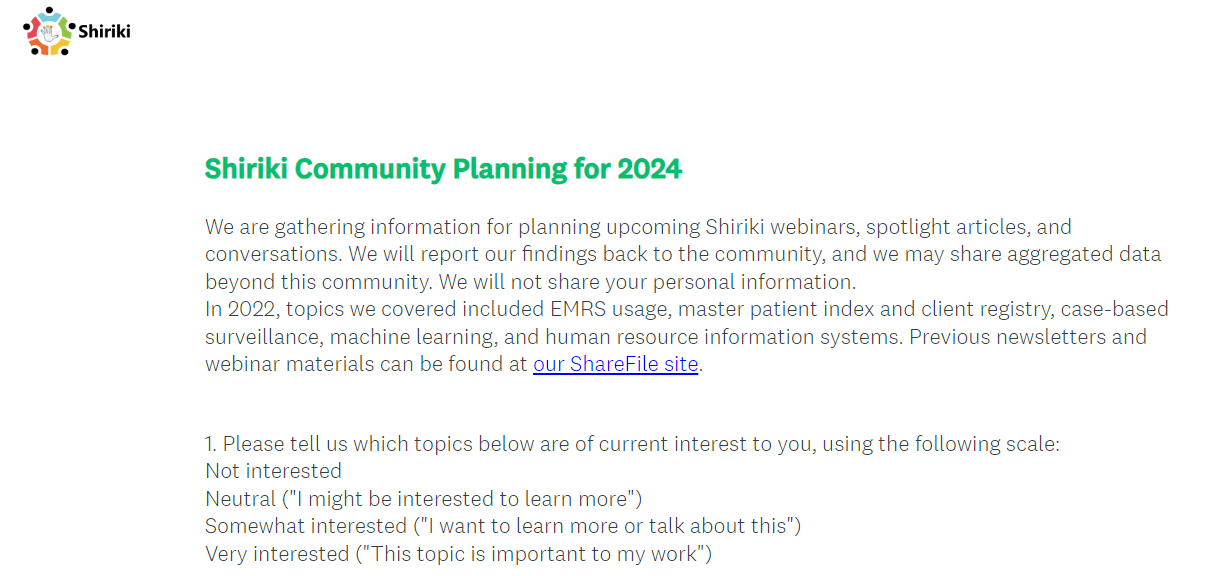 Shiriki

Shiriki Community Planning for 2024

We are gathering information for planning upcoming Shiriki webinars, spotlight articles, and conversations. We will report our findings back to the community, and we may share aggregated data beyond this community. We will not share your personal information.
In 2022, topics we covered included EMRS usage, master patient index and client registry, case-based surveillance, machine learning, and human resource information systems. Previous newsletters and webinar materials can be found at our ShareFile site.

1. Please tell us which topics below are of current interest to you, using the following scale:
Not interested
Neutral ("I might be interested to learn more")
Somewhat interested ("I want to learn more or talk about this")
Very interested ("This topic is important to my work")